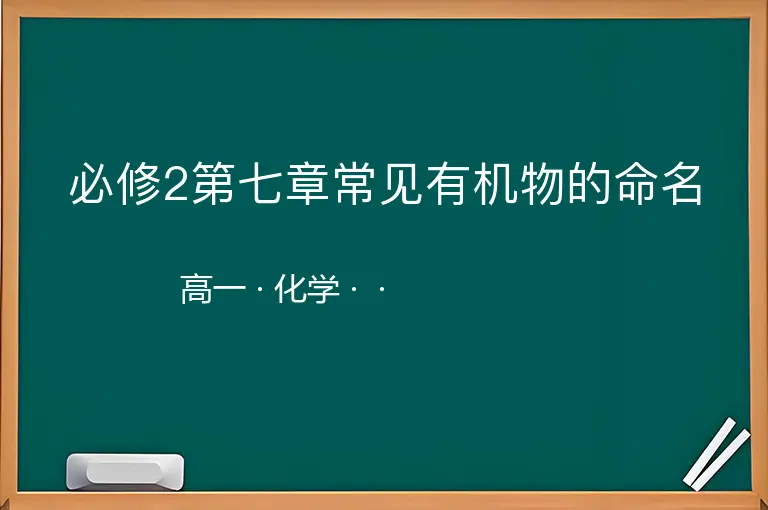 必修2第七章常见有机物的命名

高一 · 化学 · ·